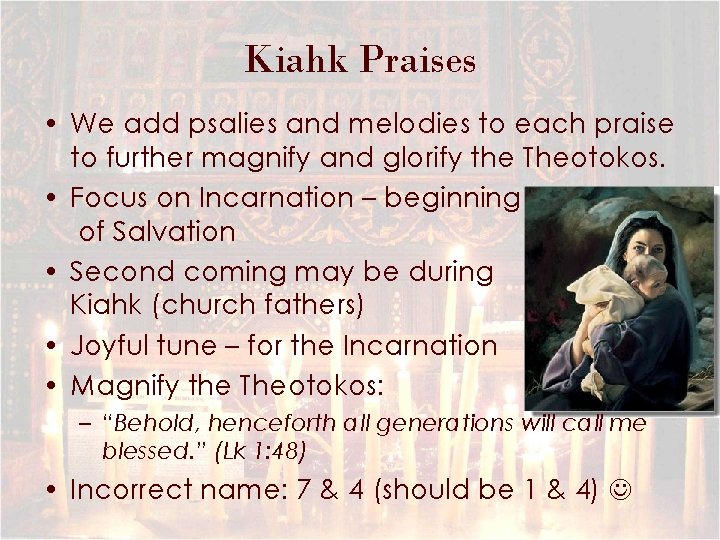 Kiahk Praises

• We add psalies and melodies to each praise to further magnify and glorify the Theotokos.

• Focus on Incarnation – beginning of Salvation

• Second coming may be during Kiahk (church fathers)

• Joyful tune – for the Incarnation

• Magnify the Theotokos:

– "Behold, henceforth all generations will call me blessed." (Lk 1:48)

• Incorrect name: 7 & 4 (should be 1 & 4) ☺